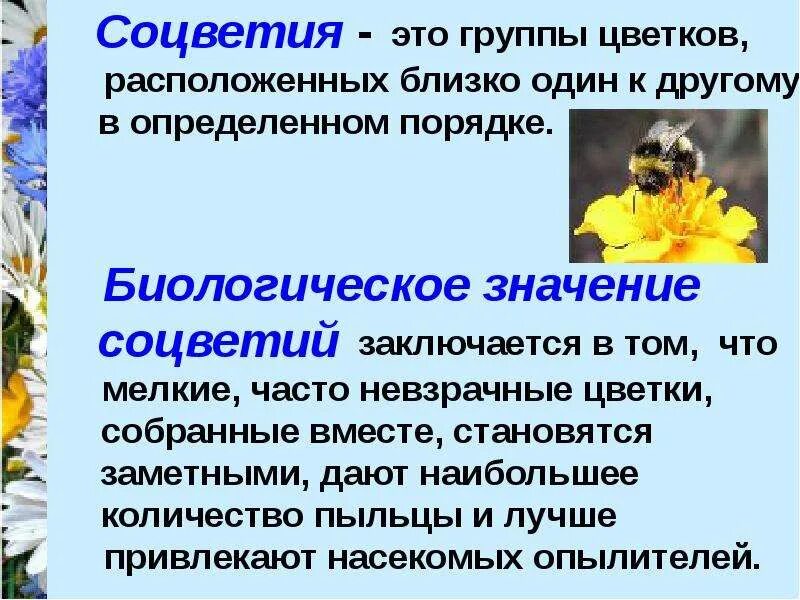 Соцветия - это группы цветков, расположенных близко один к другому в определенном порядке.

Биологическое значение соцветий заключается в том, что мелкие, часто невзрачные цветки, собранные вместе, становятся заметными, дают наибольшее количество пыльцы и лучше привлекают насекомых опылителей.